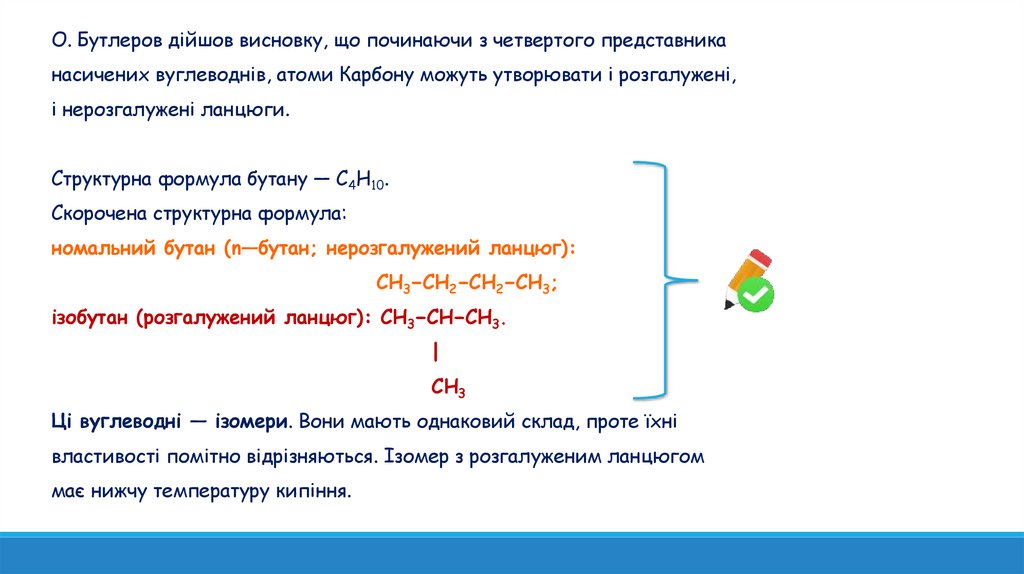 О. Бутлеров дійшов висновку, що починаючи з четвертого представника насичених вуглеводнів, атоми Карбону можуть утворювати і розгалужені, і нерозгалужені ланцюги.

Структурна формула бутану — $C_4H_{10}$.
Скорочена структурна формула:
номальний бутан (n—бутан; нерозгалужений ланцюг):
$CH_3–CH_2–CH_2–CH_3$;
ізобутан (розгалужений ланцюг): $CH_3–CH–CH_3$.
|
$CH_3$

Ці вуглеводні — ізомери. Вони мають однаковий склад, проте їхні властивості помітно відрізняються. Ізомер з розгалуженим ланцюгом має нижчу температуру кипіння.